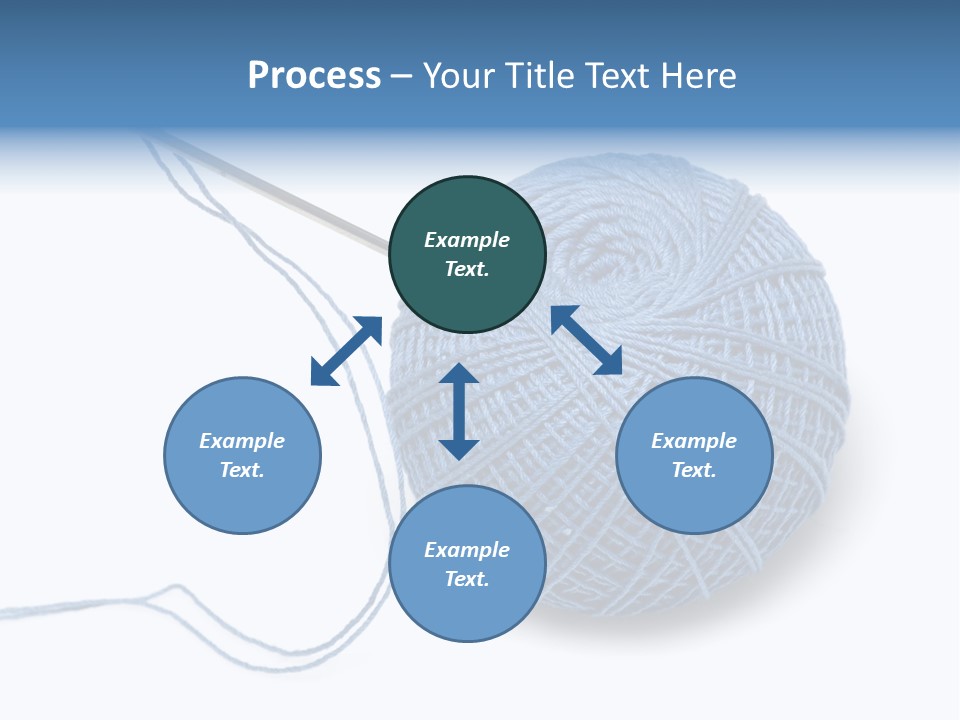 Process – Your Title Text Here

Example Text.

Example Text.

Example Text.

Example Text.